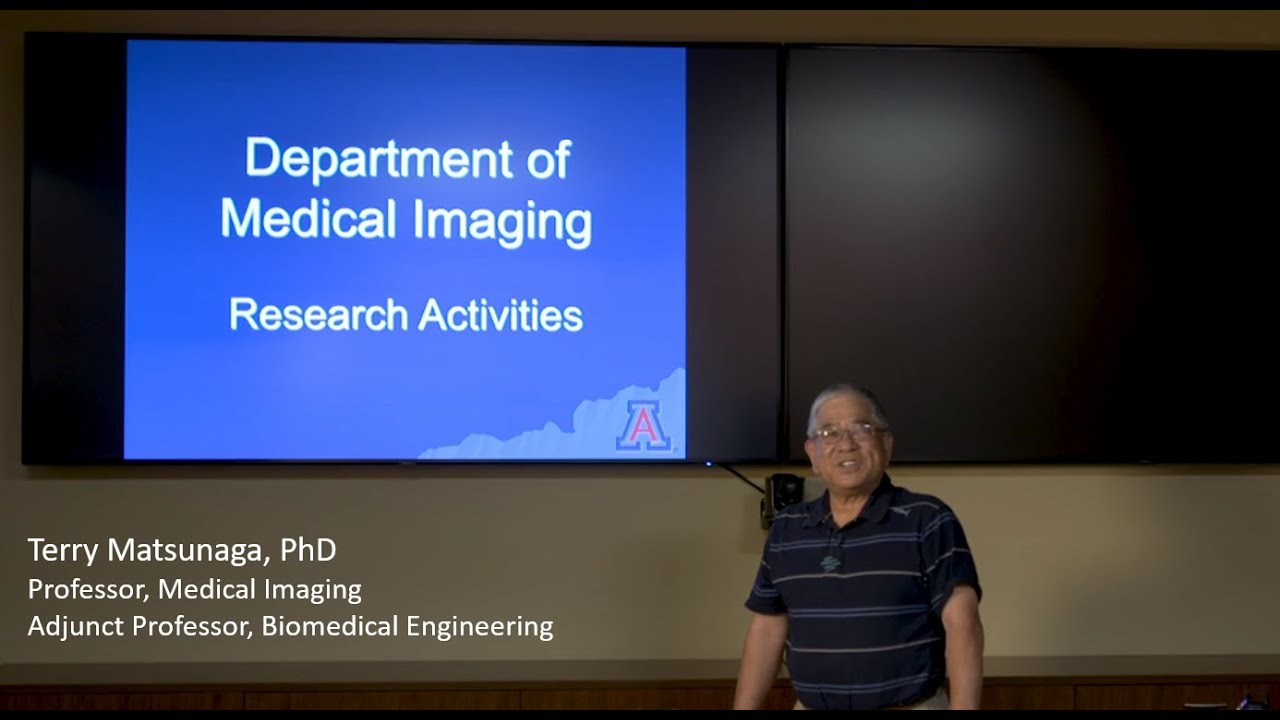 Department of Medical Imaging

Research Activities

A

Terry Matsunaga, PhD
Professor, Medical Imaging
Adjunct Professor, Biomedical Engineering